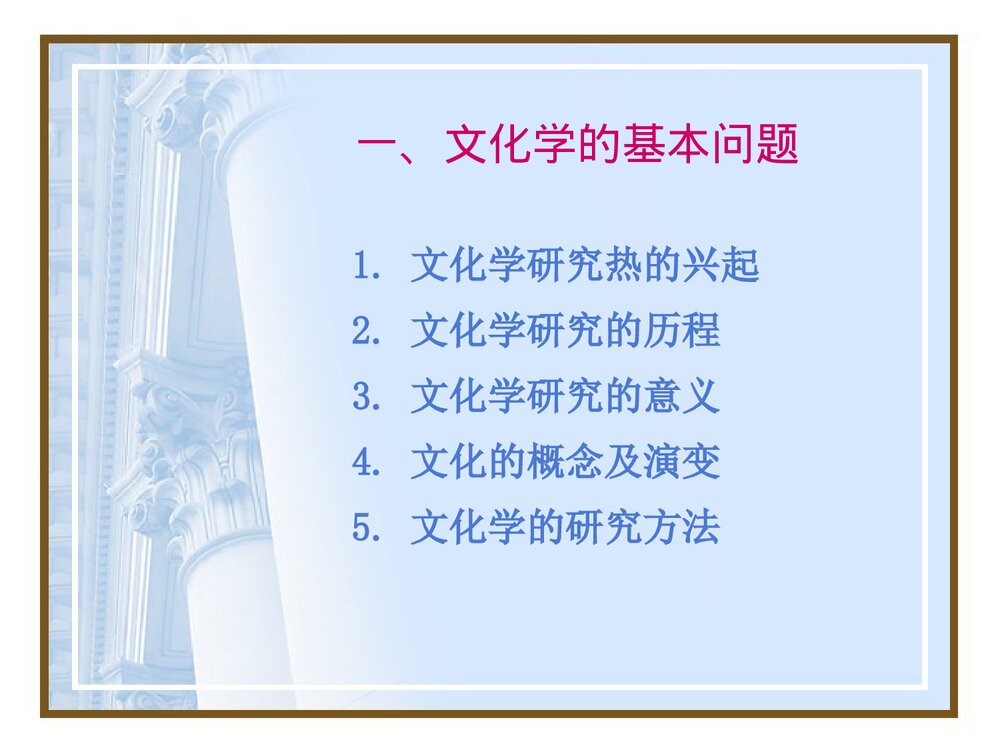 一、文化学的基本问题

1. 文化学研究热的兴起
2. 文化学研究的历程
3. 文化学研究的意义
4. 文化的概念及演变
5. 文化学的研究方法